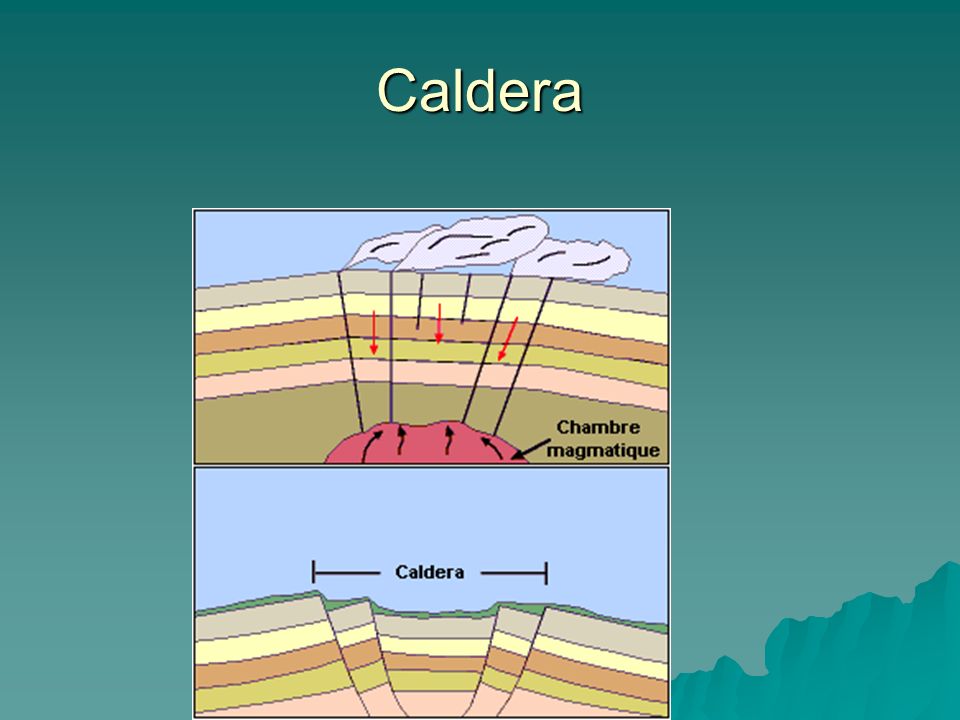 Caldera

Chambre magmatique

Caldera